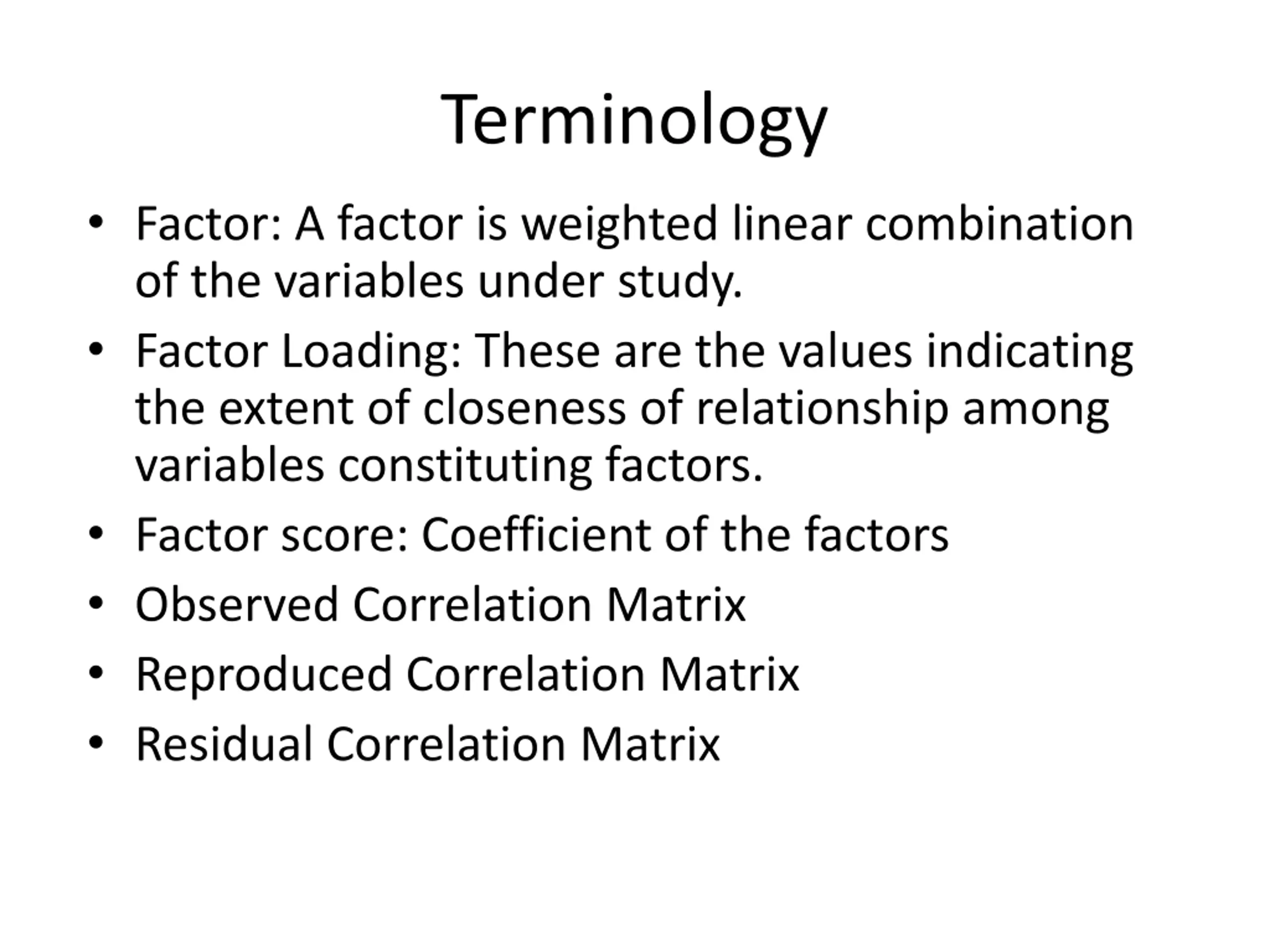 Terminology

• Factor: A factor is weighted linear combination of the variables under study.
• Factor Loading: These are the values indicating the extent of closeness of relationship among variables constituting factors.
• Factor score: Coefficient of the factors
• Observed Correlation Matrix
• Reproduced Correlation Matrix
• Residual Correlation Matrix